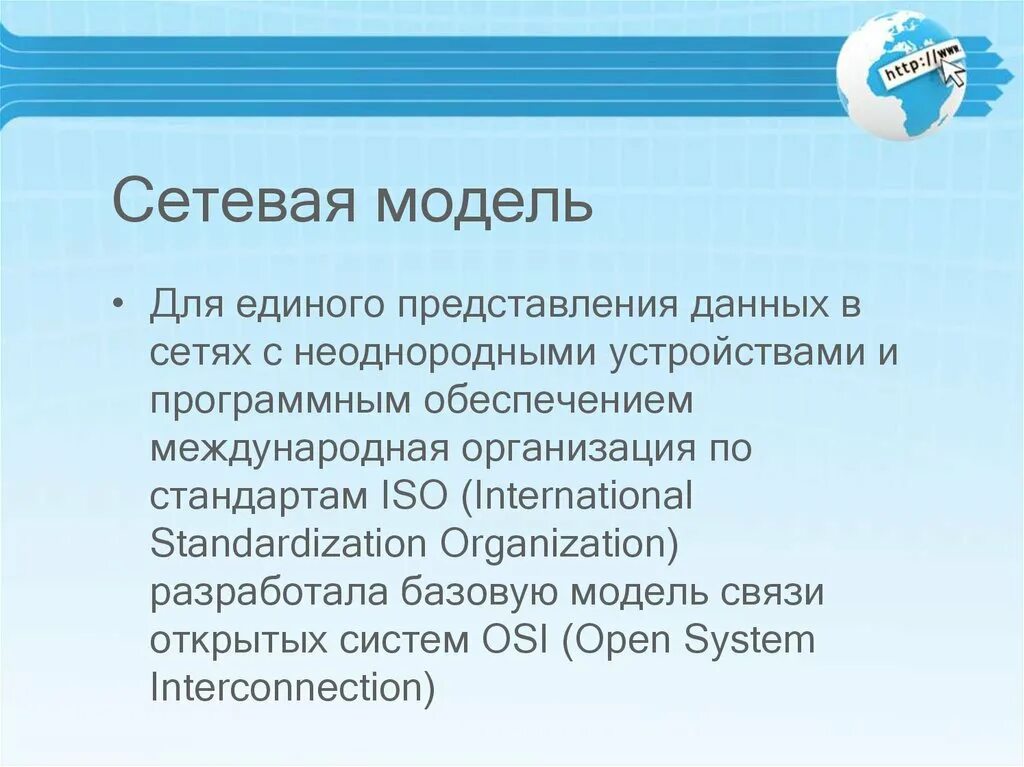 http://www.

Сетевая модель

• Для единого представления данных в сетях с неоднородными устройствами и программным обеспечением международная организация по стандартам ISO (International Standardization Organization) разработала базовую модель связи открытых систем OSI (Open System Interconnection)